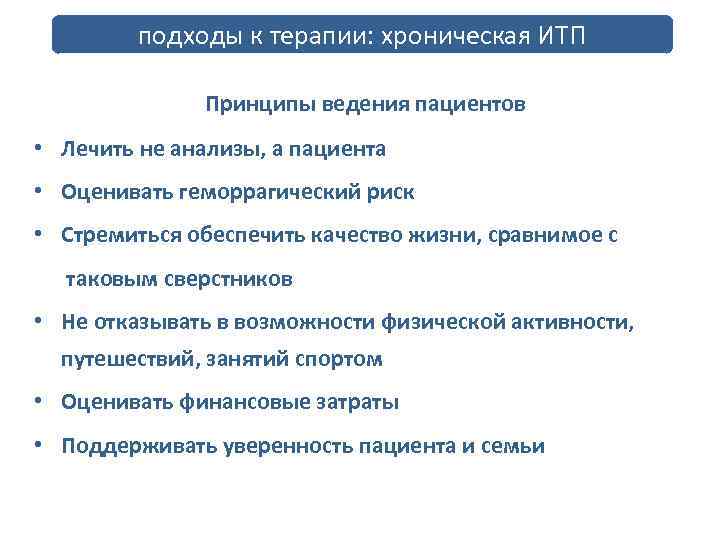 подходы к терапии: хроническая ИТП

Принципы ведения пациентов

• Лечить не анализы, а пациента
• Оценивать геморрагический риск
• Стремиться обеспечить качество жизни, сравнимое с таковым сверстников
• Не отказывать в возможности физической активности, путешествий, занятий спортом
• Оценивать финансовые затраты
• Поддерживать уверенность пациента и семьи